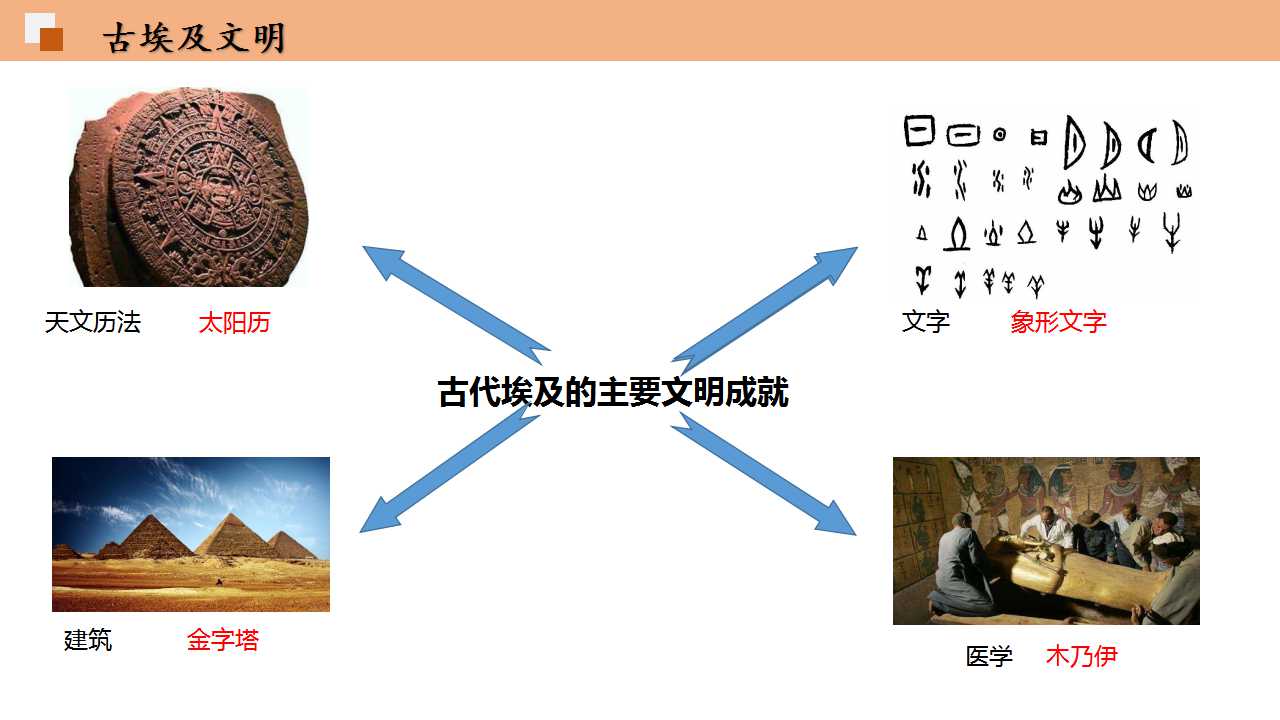 古埃及文明

天文历法 太阳历

文字 象形文字

古代埃及的主要文明成就

建筑 金字塔

医学 木乃伊